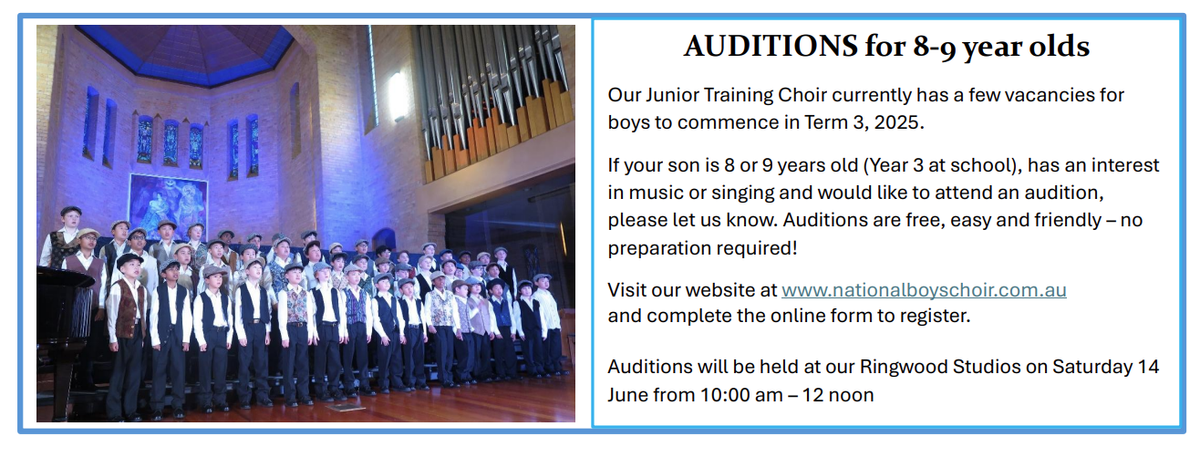 AUDITIONS for 8-9 year olds

Our Junior Training Choir currently has a few vacancies for boys to commence in Term 3, 2025.

If your son is 8 or 9 years old (Year 3 at school), has an interest in music or singing and would like to attend an audition, please let us know. Auditions are free, easy and friendly – no preparation required!

Visit our website at www.nationalboyschoir.com.au and complete the online form to register.

Auditions will be held at our Ringwood Studios on Saturday 14 June from 10:00 am – 12 noon